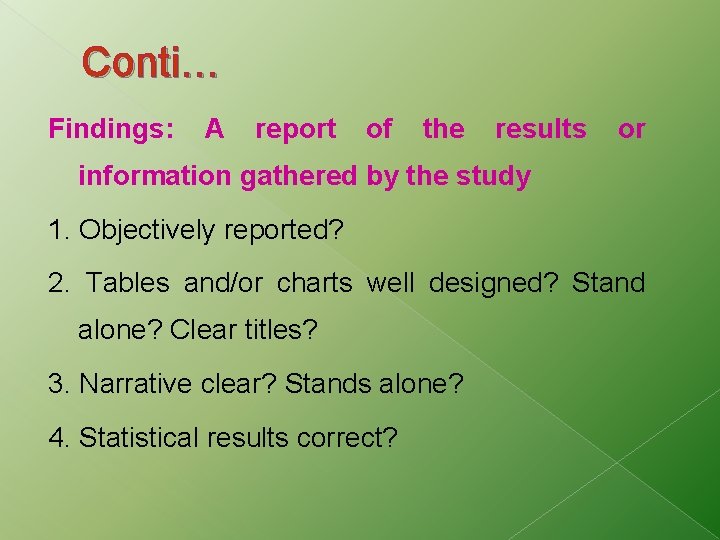 Conti…

Findings: A report of the results or information gathered by the study

1. Objectively reported?

2. Tables and/or charts well designed? Stand alone? Clear titles?

3. Narrative clear? Stands alone?

4. Statistical results correct?